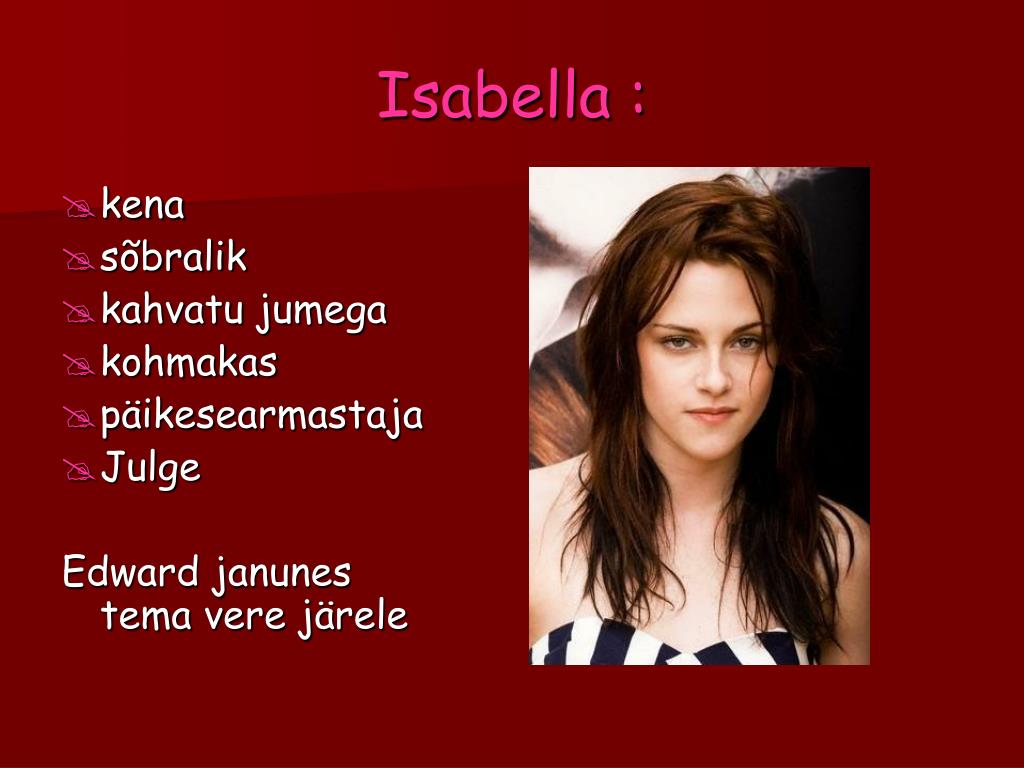 Isabella :

kena
sõbralik
kahvatu jumega
kohmakas
päikesearmastaja
Julge

Edward janunes tema vere järele